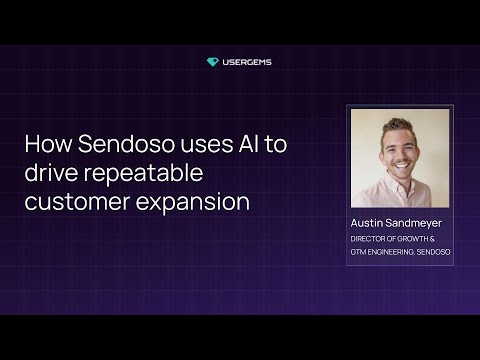 USERGEMS

How Sendoso uses AI to drive repeatable customer expansion

Austin Sandmeyer
DIRECTOR OF GROWTH & GTM ENGINEERING, SENDOSO